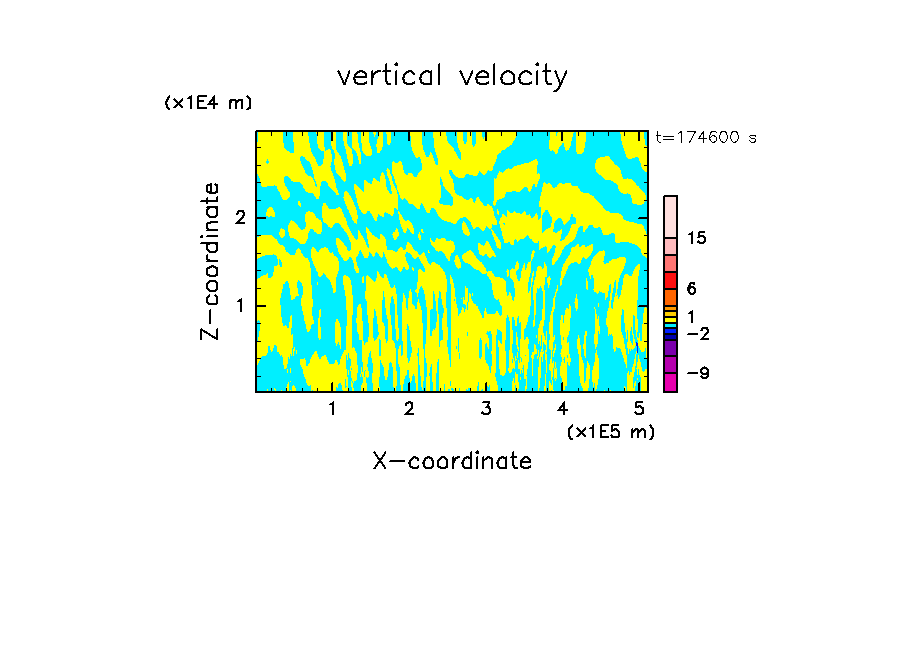 vertical velocity

(x1E4 m)

t=174600 s

Z-coordinate

2

1

15

6

1

−2

−9

1 2 3 4 5

(x1E5 m)

X-coordinate